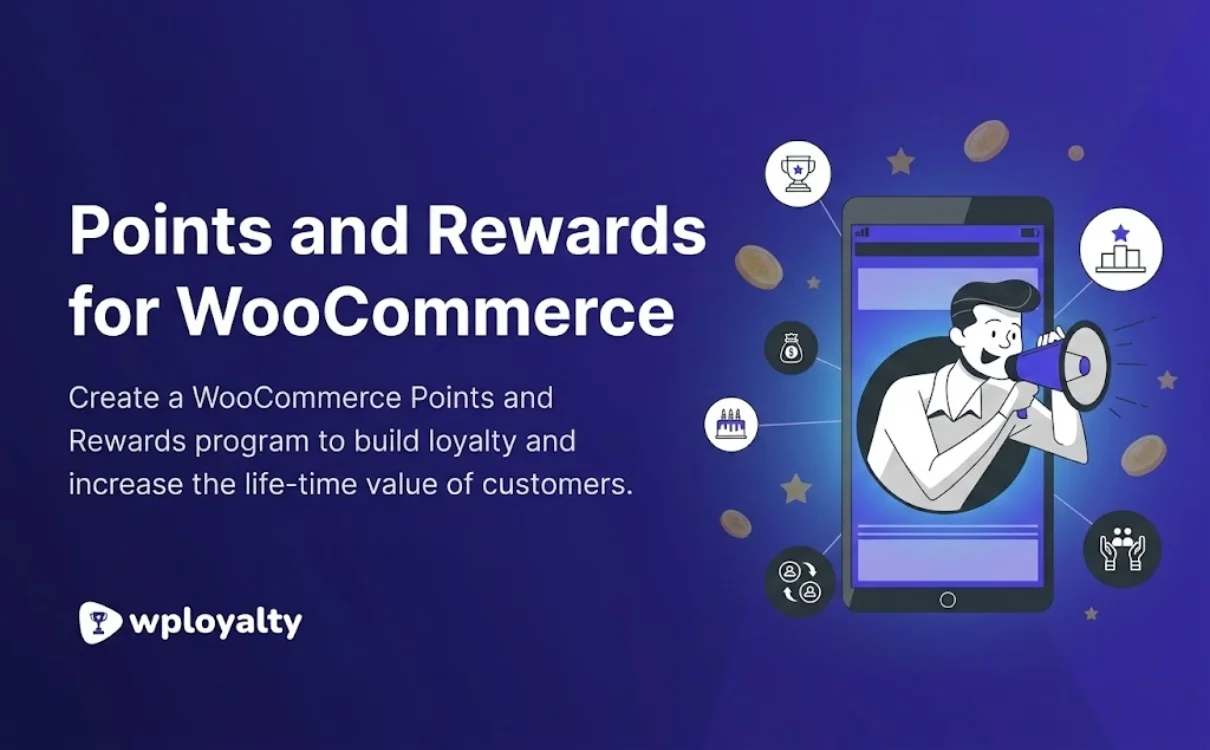 Points and Rewards for WooCommerce

Create a WooCommerce Points and Rewards program to build loyalty and increase the life-time value of customers.

wployalty